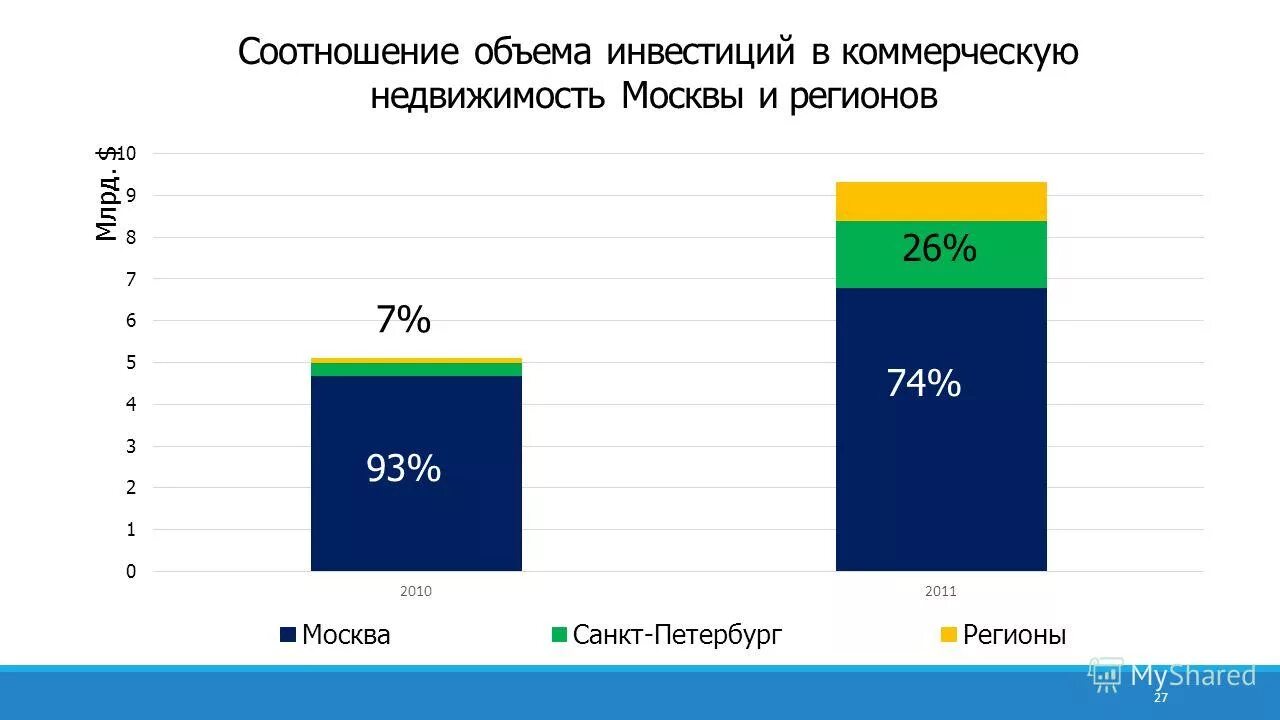 Соотношение объема инвестиций в коммерческую недвижимость Москвы и регионов

Млрд. $

10
9
8
7
6
5
4
3
2
1
0

7%
93%
26%
74%

2010
2011

Москва Санкт-Петербург Регионы

MyShared
27